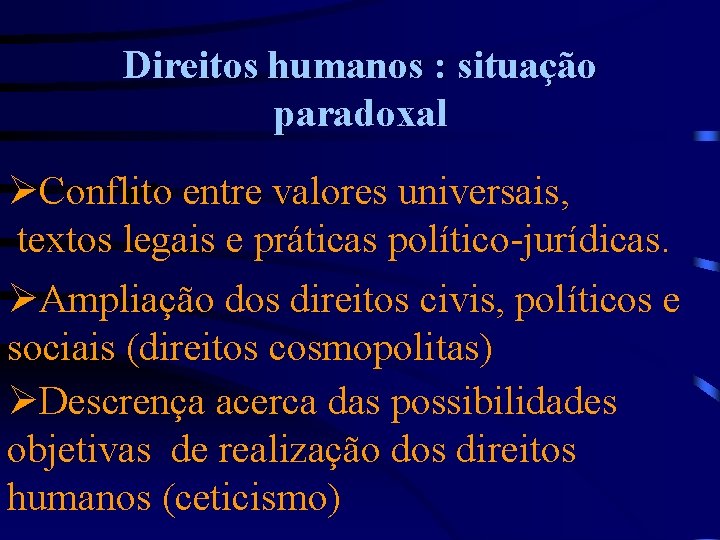 Direitos humanos : situação paradoxal

➢Conflito entre valores universais, textos legais e práticas político-jurídicas.

➢Ampliação dos direitos civis, políticos e sociais (direitos cosmopolitas)

➢Descrença acerca das possibilidades objetivas de realização dos direitos humanos (ceticismo)